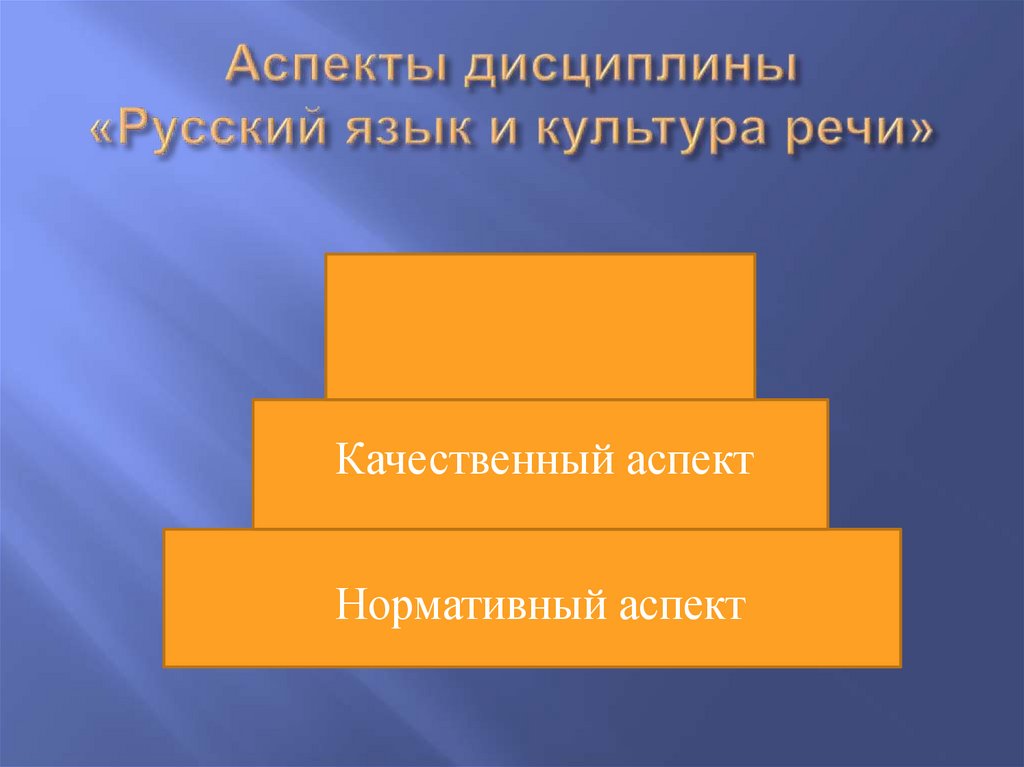 Аспекты дисциплины «Русский язык и культура речи»

Качественный аспект

Нормативный аспект